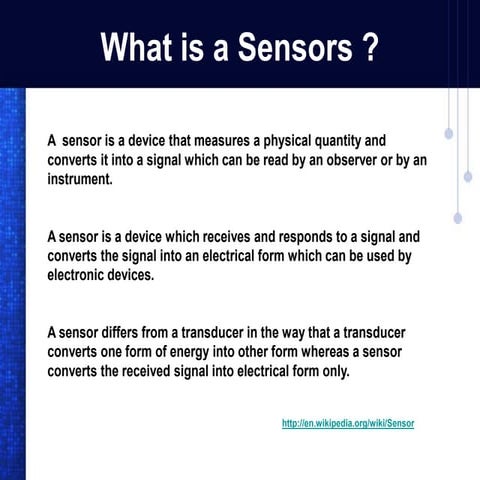 What is a Sensors ?

A sensor is a device that measures a physical quantity and converts it into a signal which can be read by an observer or by an instrument.

A sensor is a device which receives and responds to a signal and converts the signal into an electrical form which can be used by electronic devices.

A sensor differs from a transducer in the way that a transducer converts one form of energy into other form whereas a sensor converts the received signal into electrical form only.

http://en.wikipedia.org/wiki/Sensor